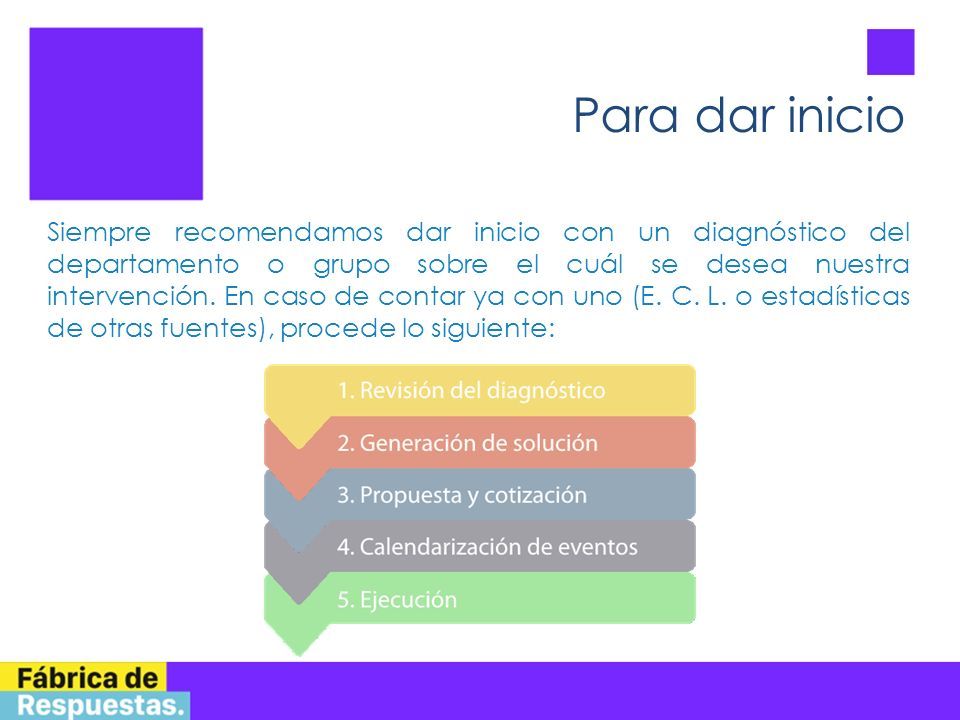 Para dar inicio

Siempre recomendamos dar inicio con un diagnóstico del departamento o grupo sobre el cuál se desea nuestra intervención. En caso de contar ya con uno (E. C. L. o estadísticas de otras fuentes), procede lo siguiente:

1. Revisión del diagnóstico
2. Generación de solución
3. Propuesta y cotización
4. Calendarización de eventos
5. Ejecución

Fábrica de Respuestas.